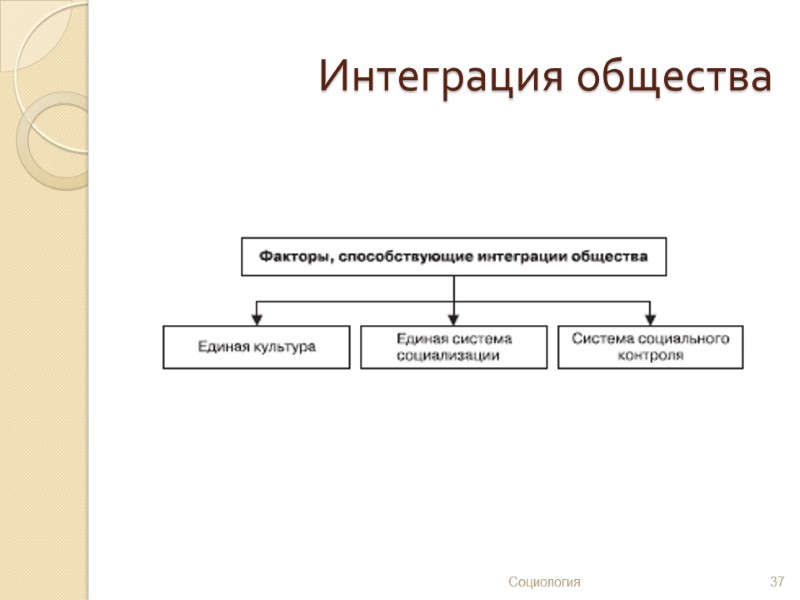 Интеграция общества

Факторы, способствующие интеграции общества

Единая культура

Единая система социализации

Система социального контроля

Социология

37